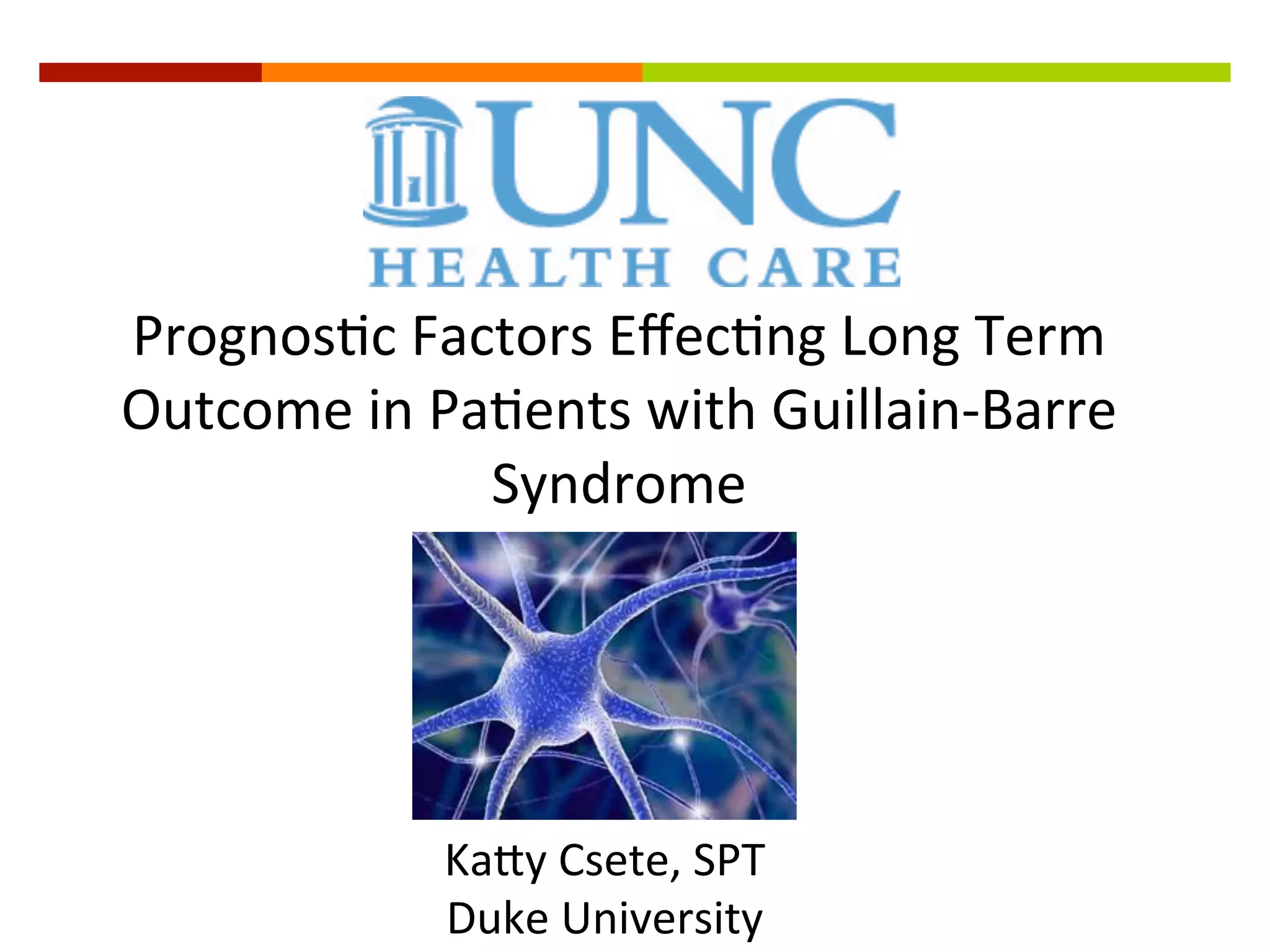 UNC
HEALTH CARE

Prognostic Factors Effecting Long Term Outcome in Patients with Guillain-Barre Syndrome

Katty Csete, SPT
Duke University